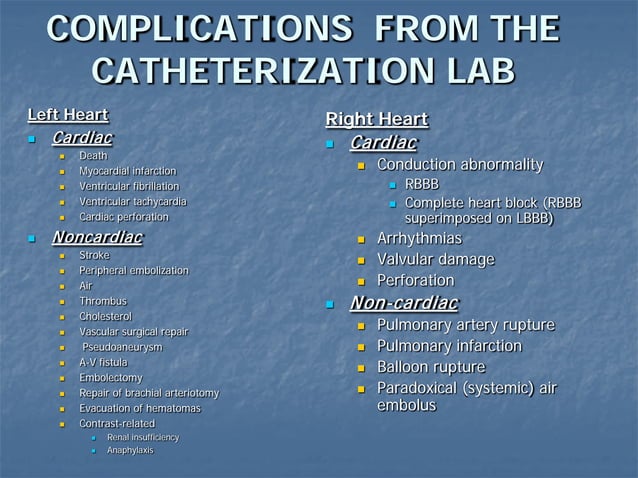 COMPLICATIONS FROM THE CATHETERIZATION LAB

Left Heart
- Cardiac
  - Death
  - Myocardial infarction
  - Ventricular fibrillation
  - Ventricular tachycardia
  - Cardiac perforation
- Noncardiac
  - Stroke
  - Peripheral embolization
  - Air
  - Thrombus
  - Cholesterol
  - Vascular surgical repair
  - Pseudoaneurysm
  - A-V fistula
  - Embolectomy
  - Repair of brachial arteriotomy
  - Evacuation of hematomas
  - Contrast-related
    - Renal insufficiency
    - Anaphylaxis

Right Heart
- Cardiac
  - Conduction abnormality
    - RBBB
    - Complete heart block (RBBB superimposed on LBBB)
  - Arrhythmias
  - Valvular damage
  - Perforation
- Non-cardiac
  - Pulmonary artery rupture
  - Pulmonary infarction
  - Balloon rupture
  - Paradoxical (systemic) air embolus